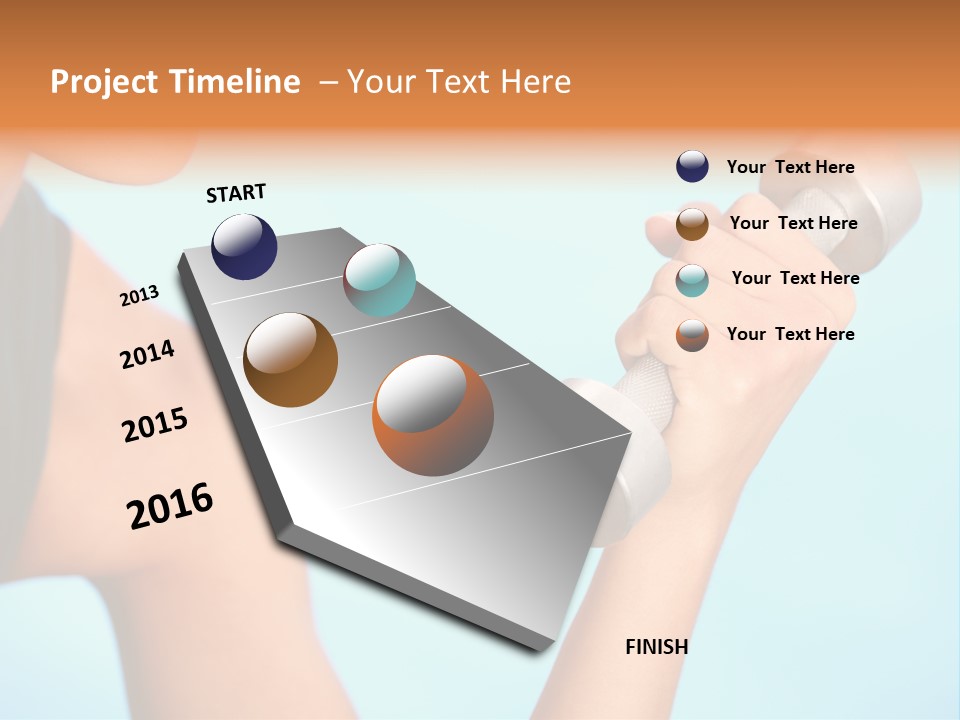 Project Timeline – Your Text Here

START

2013

2014

2015

2016

Your Text Here

Your Text Here

Your Text Here

Your Text Here

FINISH